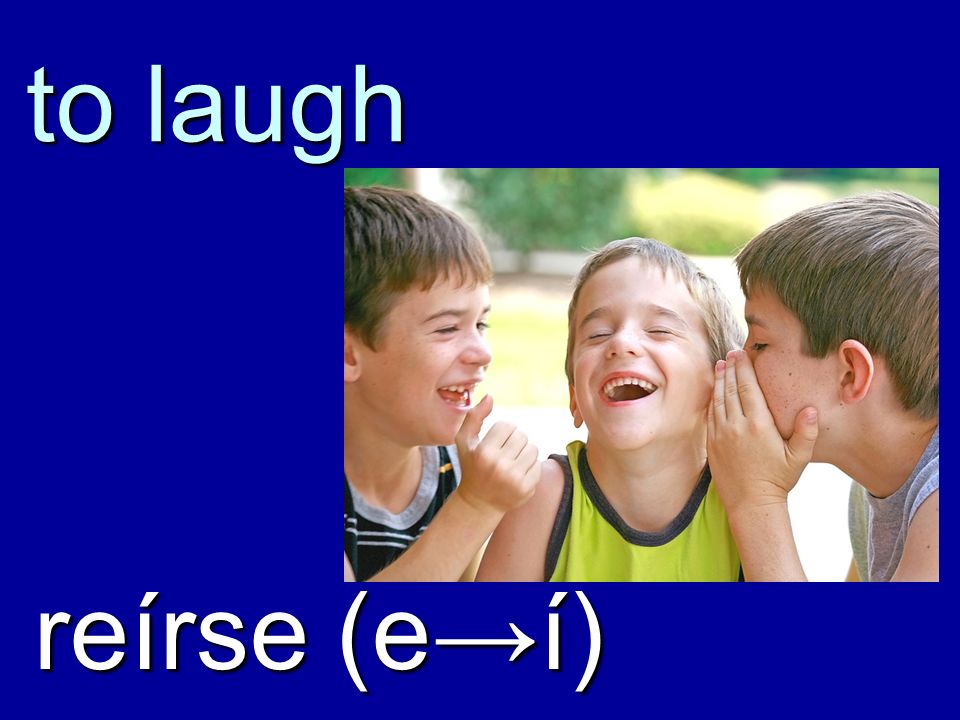 to laugh

reírse (e→í)